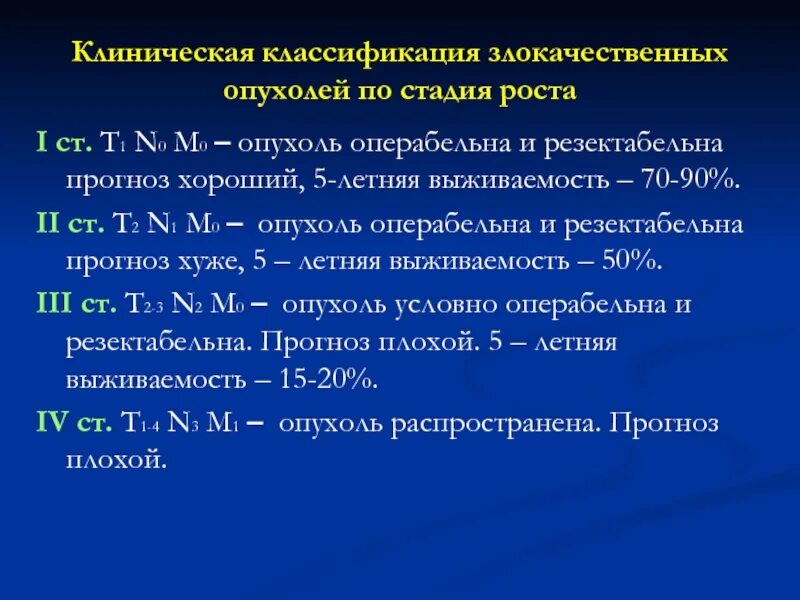 Клиническая классификация злокачественных опухолей по стадия роста

I ст. $T_1$ $N_0$ $M_0$ – опухоль операбельна и резектабельна прогноз хороший, 5-летняя выживаемость – 70-90%.

II ст. $T_2$ $N_1$ $M_0$ – опухоль операбельна и резектабельна прогноз хуже, 5 – летняя выживаемость – 50%.

III ст. $T_{2-3}$ $N_2$ $M_0$ – опухоль условно операбельна и резектабельна. Прогноз плохой. 5 – летняя выживаемость – 15-20%.

IV ст. $T_{1-4}$ $N_3$ $M_1$ – опухоль распространена. Прогноз плохой.